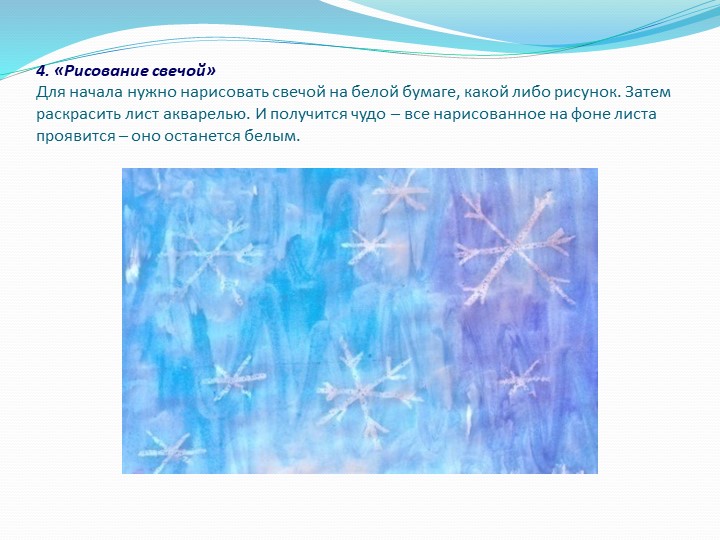 4. «Рисование свечой»
Для начала нужно нарисовать свечой на белой бумаге, какой либо рисунок. Затем раскрасить лист акварелью. И получится чудо – все нарисованное на фоне листа проявится – оно останется белым.